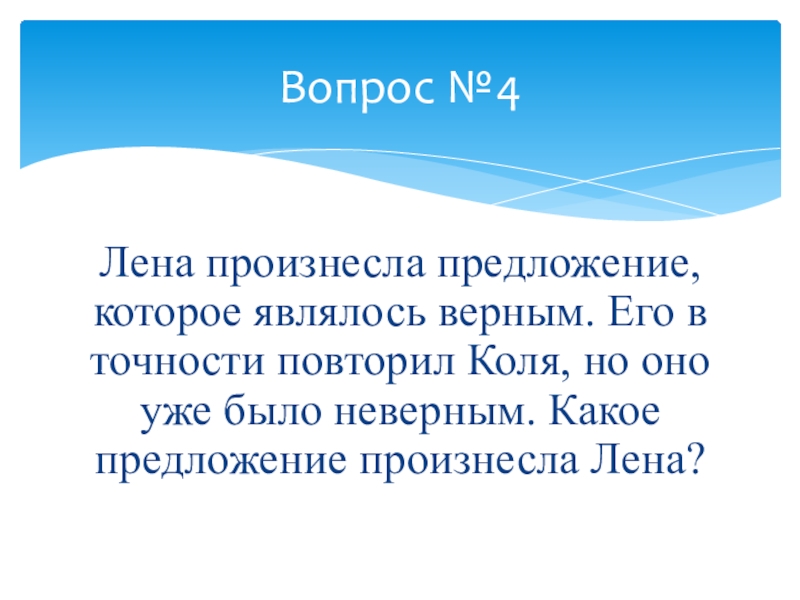 Вопрос №4

Лена произнесла предложение, которое являлось верным. Его в точности повторил Коля, но оно уже было неверным. Какое предложение произнесла Лена?